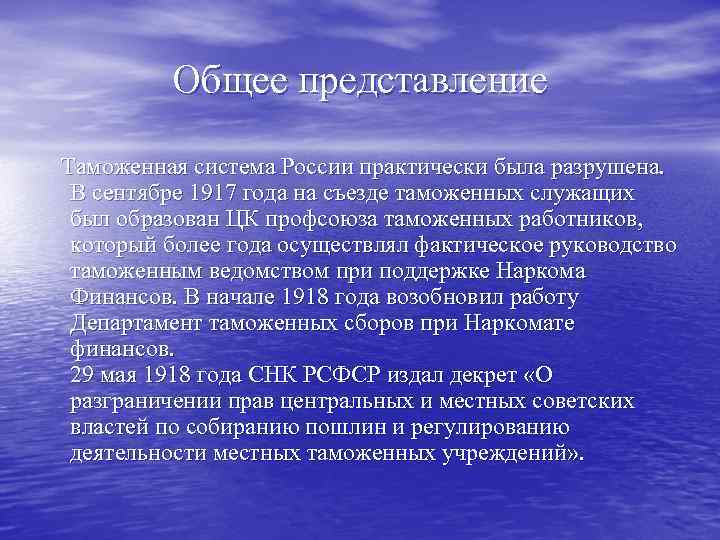 Общее представление

Таможенная система России практически была разрушена. В сентябре 1917 года на съезде таможенных служащих был образован ЦК профсоюза таможенных работников, который более года осуществлял фактическое руководство таможенным ведомством при поддержке Наркома Финансов. В начале 1918 года возобновил работу Департамент таможенных сборов при Наркомате финансов.
29 мая 1918 года СНК РСФСР издал декрет «О разграничении прав центральных и местных советских властей по собиранию пошлин и регулированию деятельности местных таможенных учреждений».